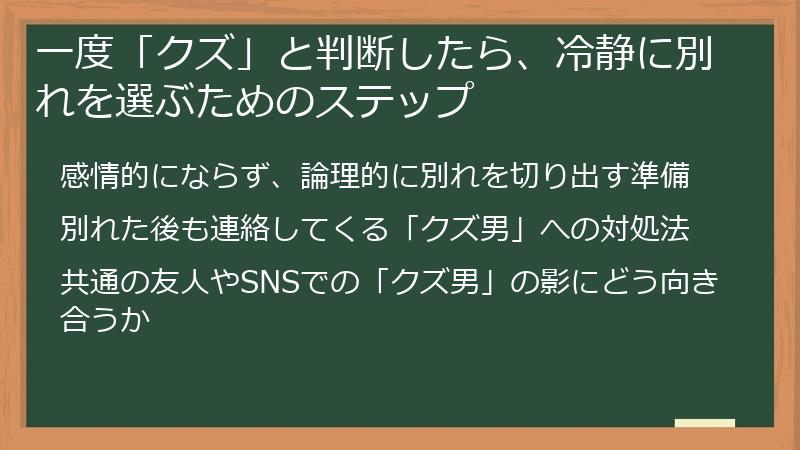 一度「クズ」と判断したら、冷静に別れを選ぶためのステップ

感情的にならず、論理的に別れを切り出す準備

別れた後も連絡してくる「クズ男」への対処法

共通の友人やSNSでの「クズ男」の影にどう向き合うか